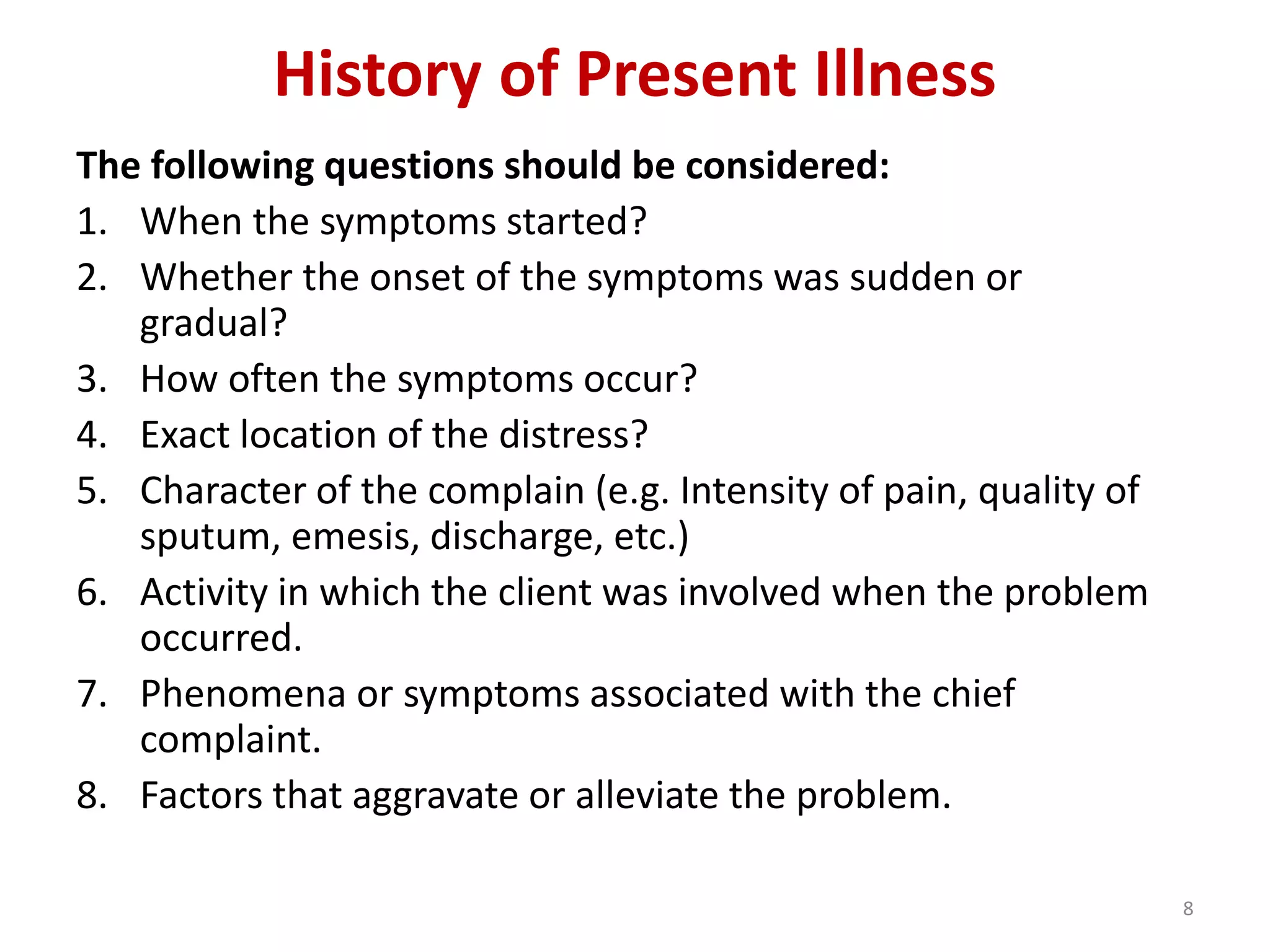 History of Present Illness

The following questions should be considered:

1. When the symptoms started?
2. Whether the onset of the symptoms was sudden or gradual?
3. How often the symptoms occur?
4. Exact location of the distress?
5. Character of the complain (e.g. Intensity of pain, quality of sputum, emesis, discharge, etc.)
6. Activity in which the client was involved when the problem occurred.
7. Phenomena or symptoms associated with the chief complaint.
8. Factors that aggravate or alleviate the problem.

8